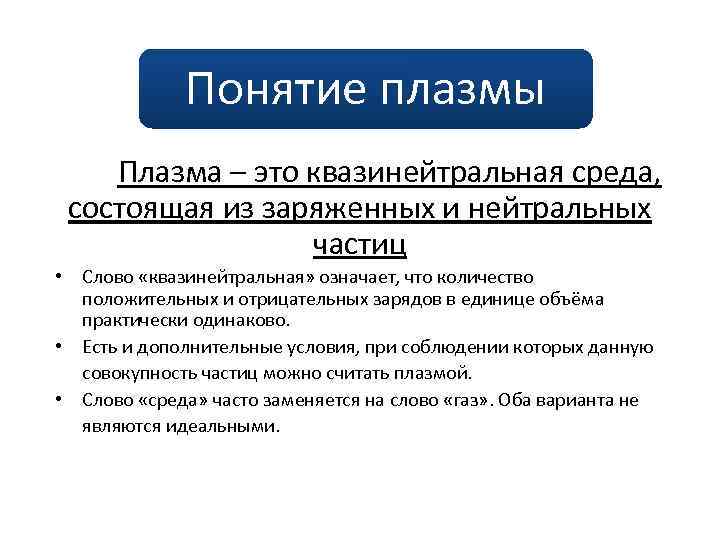 Понятие плазмы

Плазма – это квазинейтральная среда, состоящая из заряженных и нейтральных частиц

• Слово «квазинейтральная» означает, что количество положительных и отрицательных зарядов в единице объёма практически одинаково.
• Есть и дополнительные условия, при соблюдении которых данную совокупность частиц можно считать плазмой.
• Слово «среда» часто заменяется на слово «газ». Оба варианта не являются идеальными.